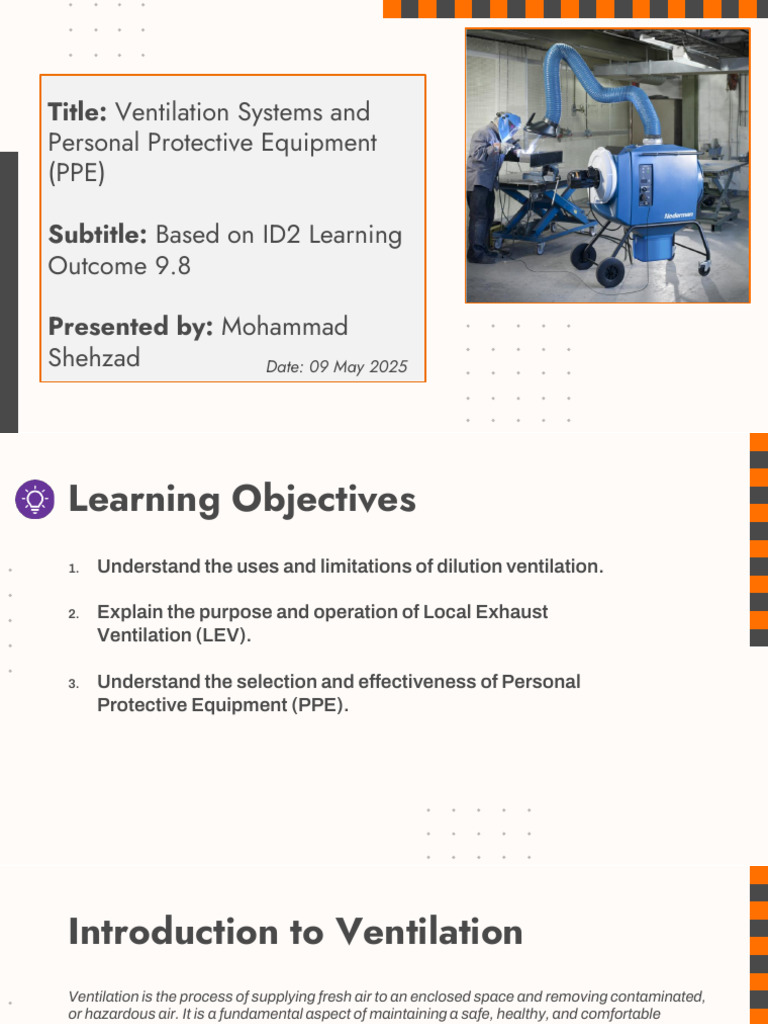 Title: Ventilation Systems and Personal Protective Equipment (PPE)

Subtitle: Based on ID2 Learning Outcome 9.8

Presented by: Mohammad Shehzad

Date: 09 May 2025

Nederman

Learning Objectives

1. Understand the uses and limitations of dilution ventilation.

2. Explain the purpose and operation of Local Exhaust Ventilation (LEV).

3. Understand the selection and effectiveness of Personal Protective Equipment (PPE).

Introduction to Ventilation

Ventilation is the process of supplying fresh air to an enclosed space and removing contaminated, or hazardous air. It is a fundamental aspect of maintaining a safe, healthy, and comfortable